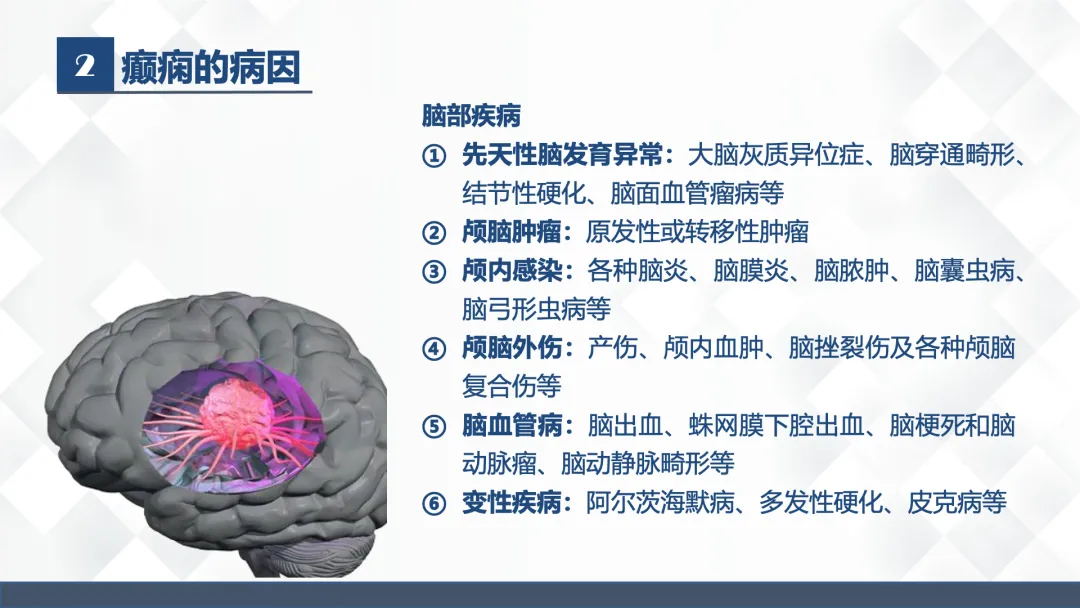 2 癫痫的病因

脑部疾病

① 先天性脑发育异常：大脑灰质异位症、脑穿通畸形、结节性硬化、脑面血管瘤病等

② 颅脑肿瘤：原发性或转移性肿瘤

③ 颅内感染：各种脑炎、脑膜炎、脑脓肿、脑囊虫病、脑弓形虫病等

④ 颅脑外伤：产伤、颅内血肿、脑挫裂伤及各种颅脑复合伤等

⑤ 脑血管病：脑出血、蛛网膜下腔出血、脑梗死和脑动脉瘤、脑动静脉畸形等

⑥ 变性疾病：阿尔茨海默病、多发性硬化、皮克病等